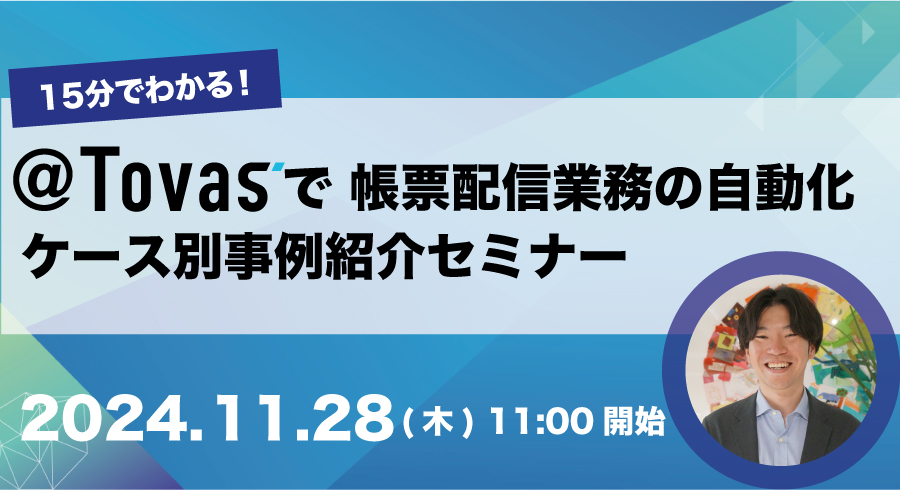 15分でわかる！

@Tovasで 帳票配信業務の自動化
ケース別事例紹介セミナー

2024.11.28（木）11:00 開始